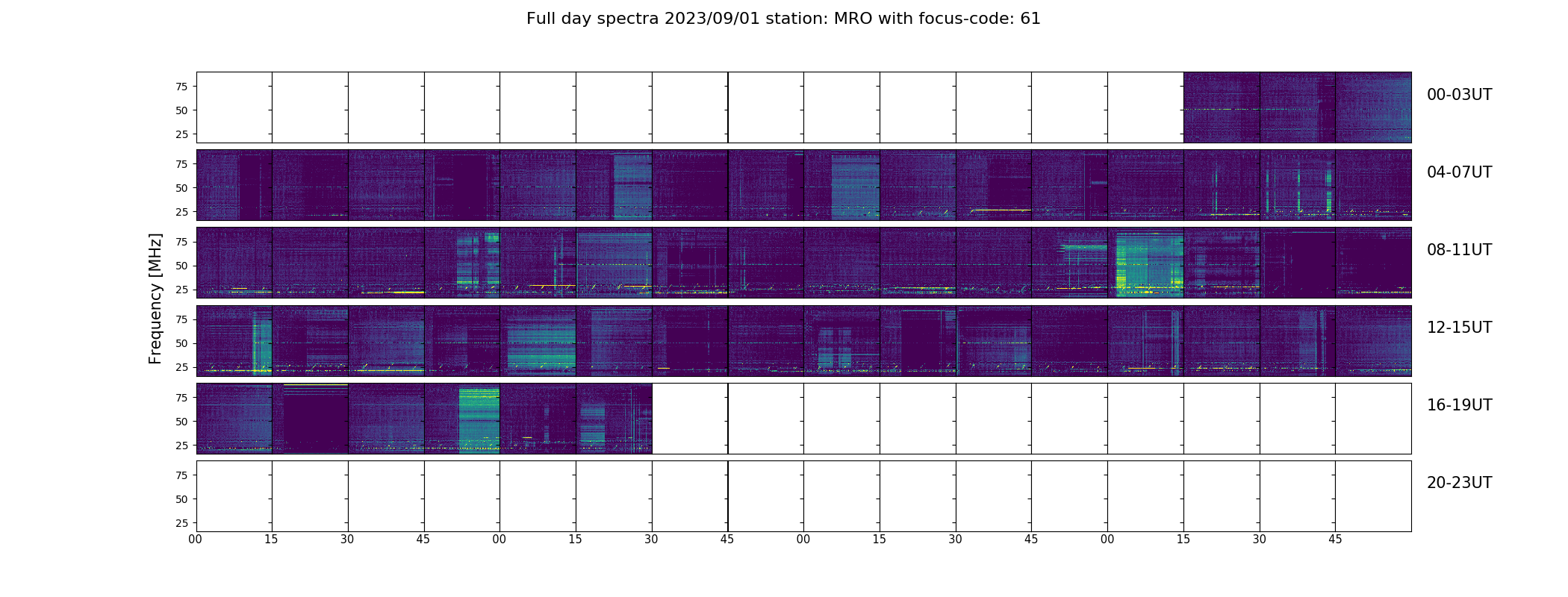 Full day spectra 2023/09/01 station: MRO with focus-code: 61

Frequency [MHz]

75
50
25
00-03UT

75
50
25
04-07UT

75
50
25
08-11UT

75
50
25
12-15UT

75
50
25
16-19UT

75
50
25
20-23UT

00 15 30 45 00 15 30 45 00 15 30 45 00 15 30 45